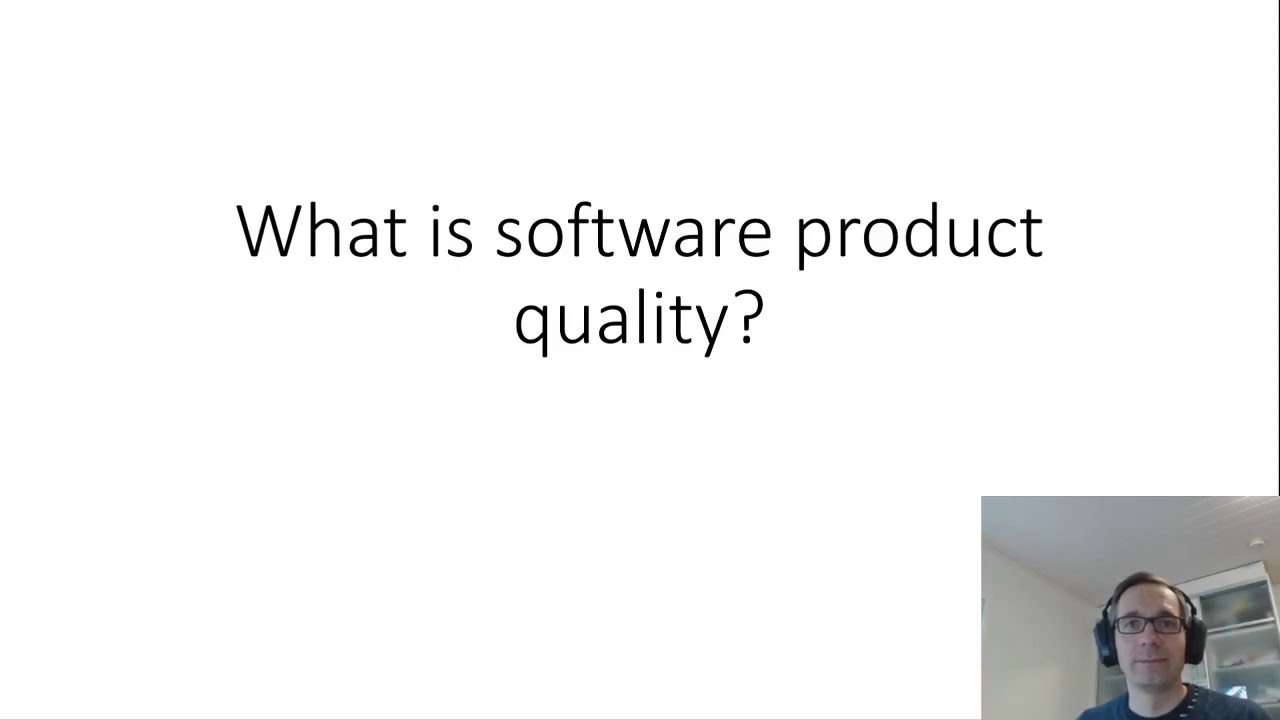 What is software product quality?